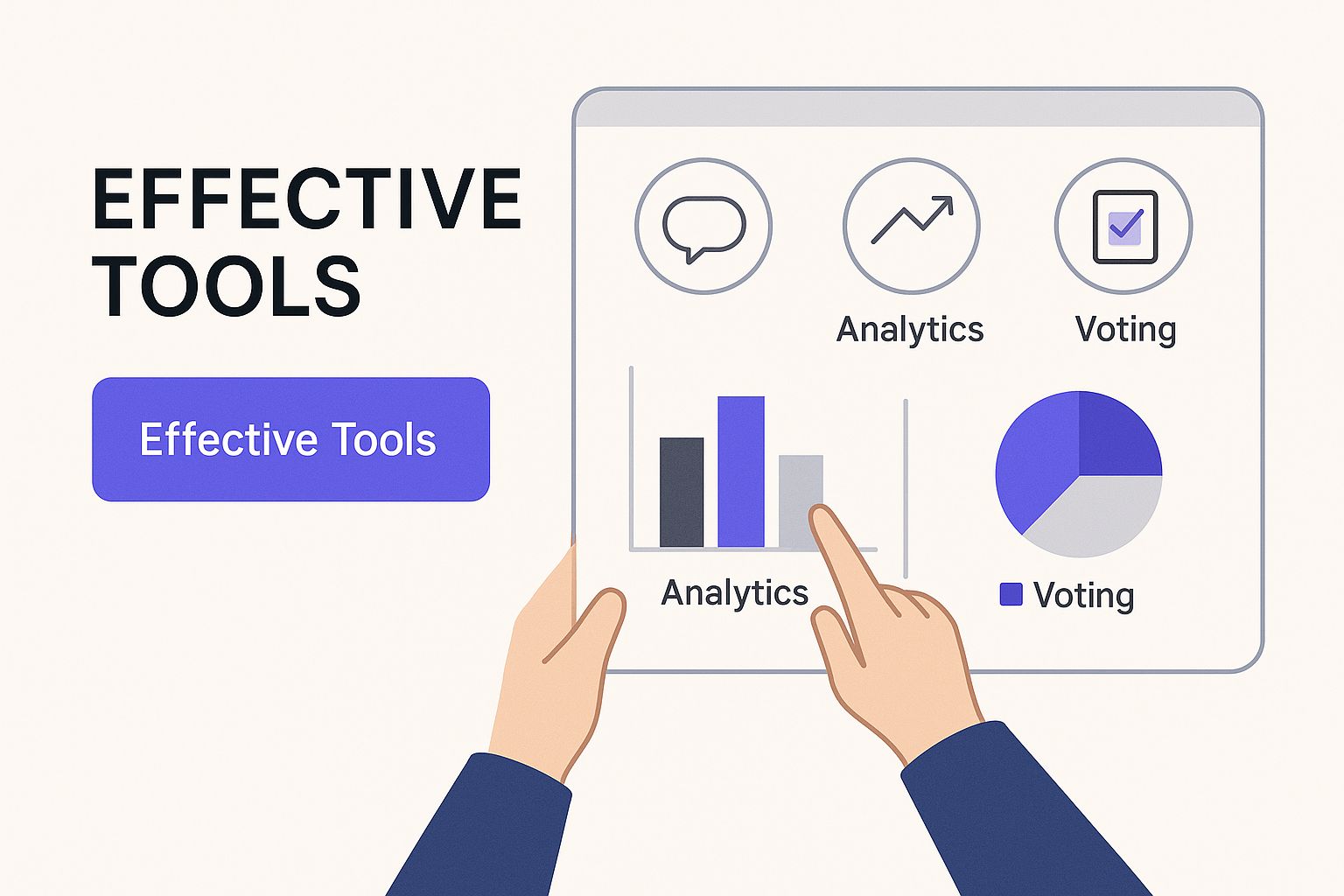 EFFECTIVE TOOLS

Effective Tools

Analytics

Voting

Analytics

Voting